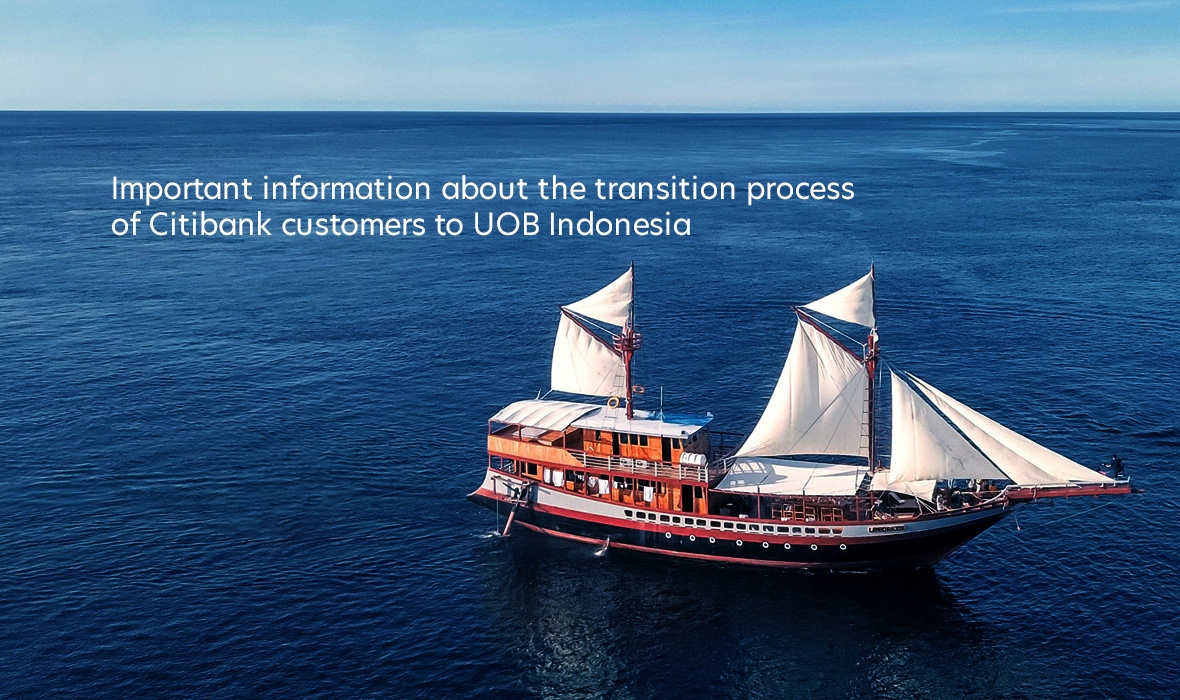 Important information about the transition process of Citibank customers to UOB Indonesia